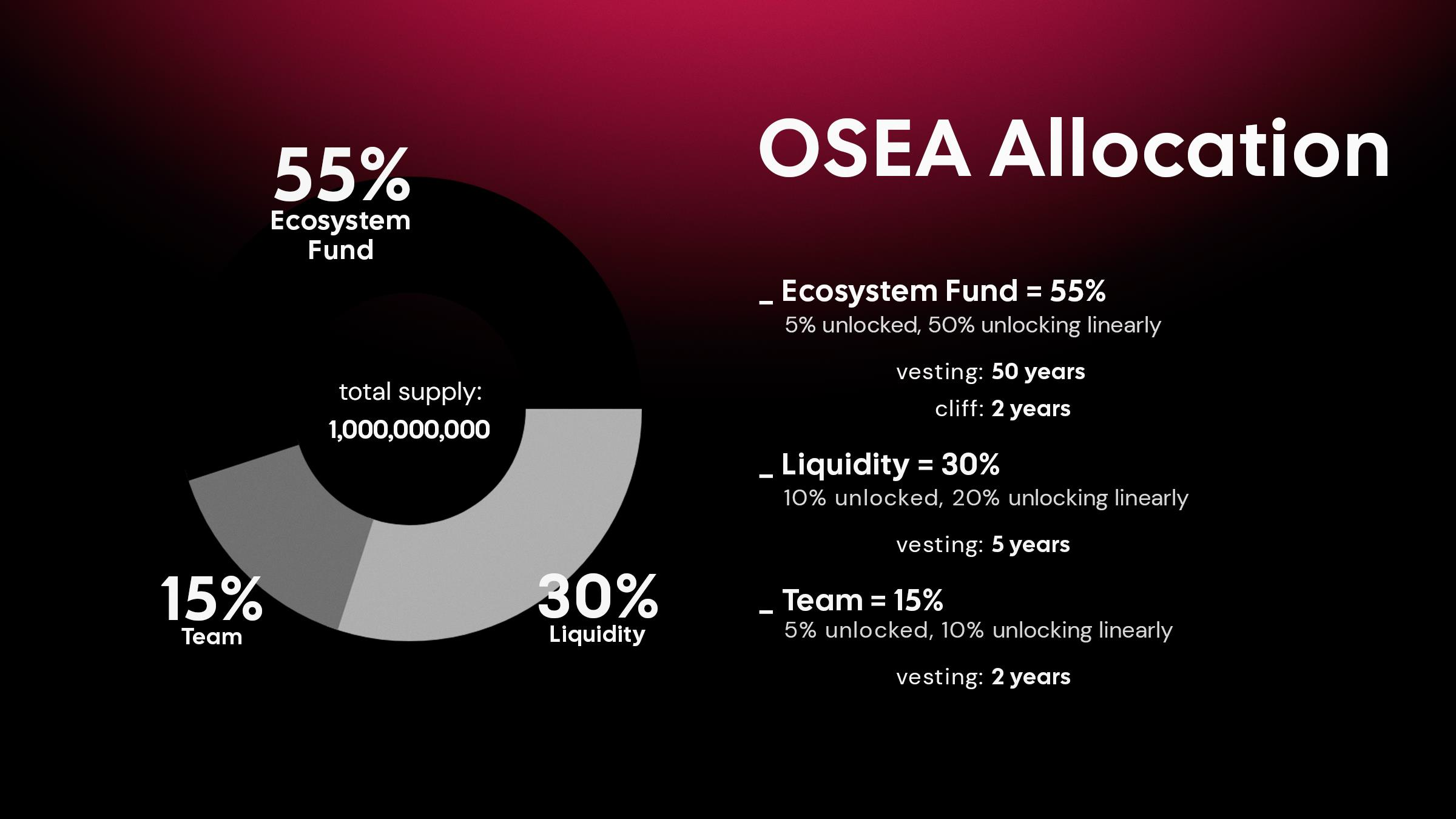 55%
Ecosystem
Fund

total supply:
1,000,000,000

15%
Team

30%
Liquidity

OSEA Allocation

_ Ecosystem Fund = 55%
5% unlocked, 50% unlocking linearly

vesting: 50 years
cliff: 2 years

_ Liquidity = 30%
10% unlocked, 20% unlocking linearly

vesting: 5 years

_ Team = 15%
5% unlocked, 10% unlocking linearly

vesting: 2 years